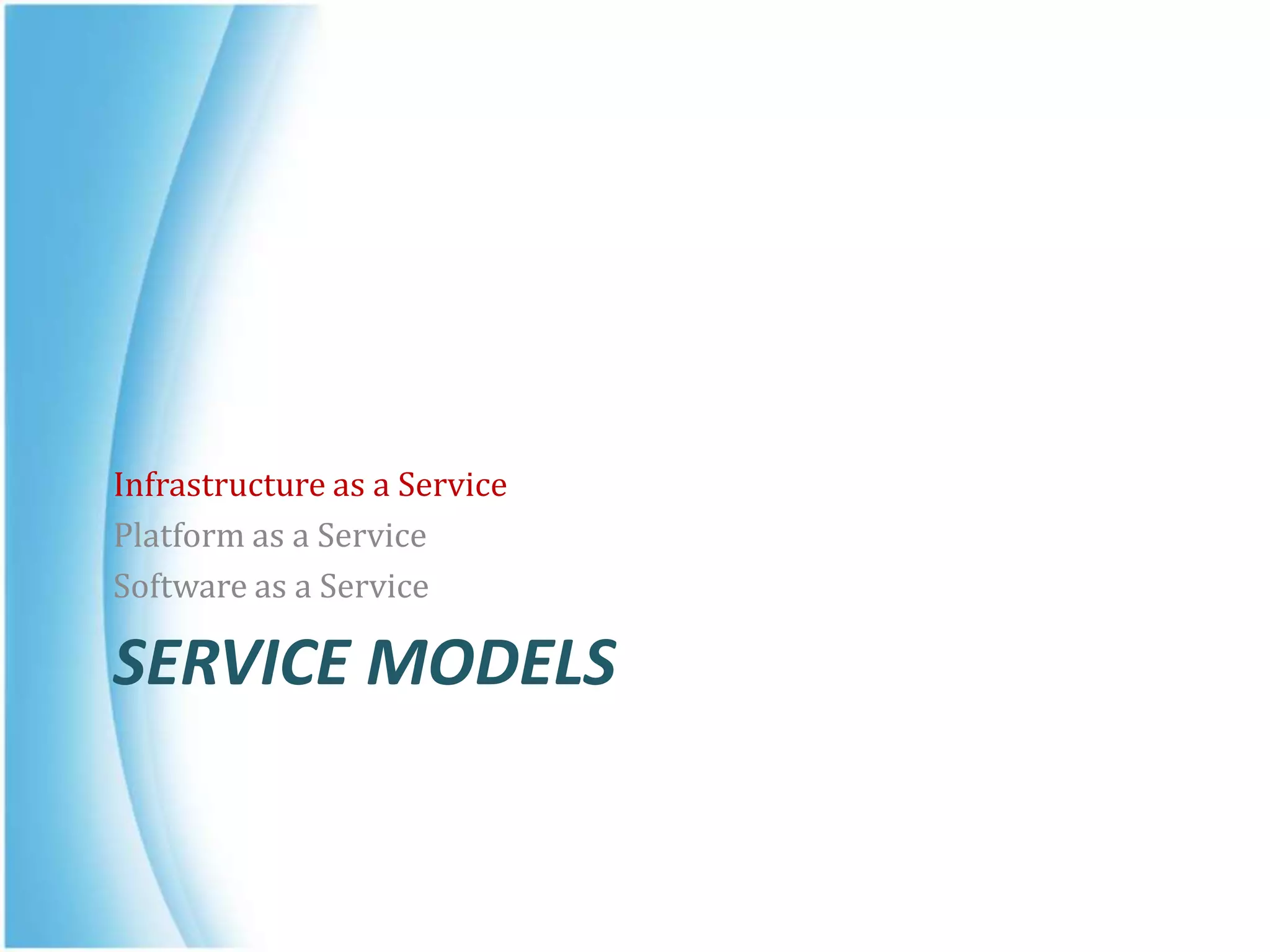 Infrastructure as a Service
Platform as a Service
Software as a Service

SERVICE MODELS